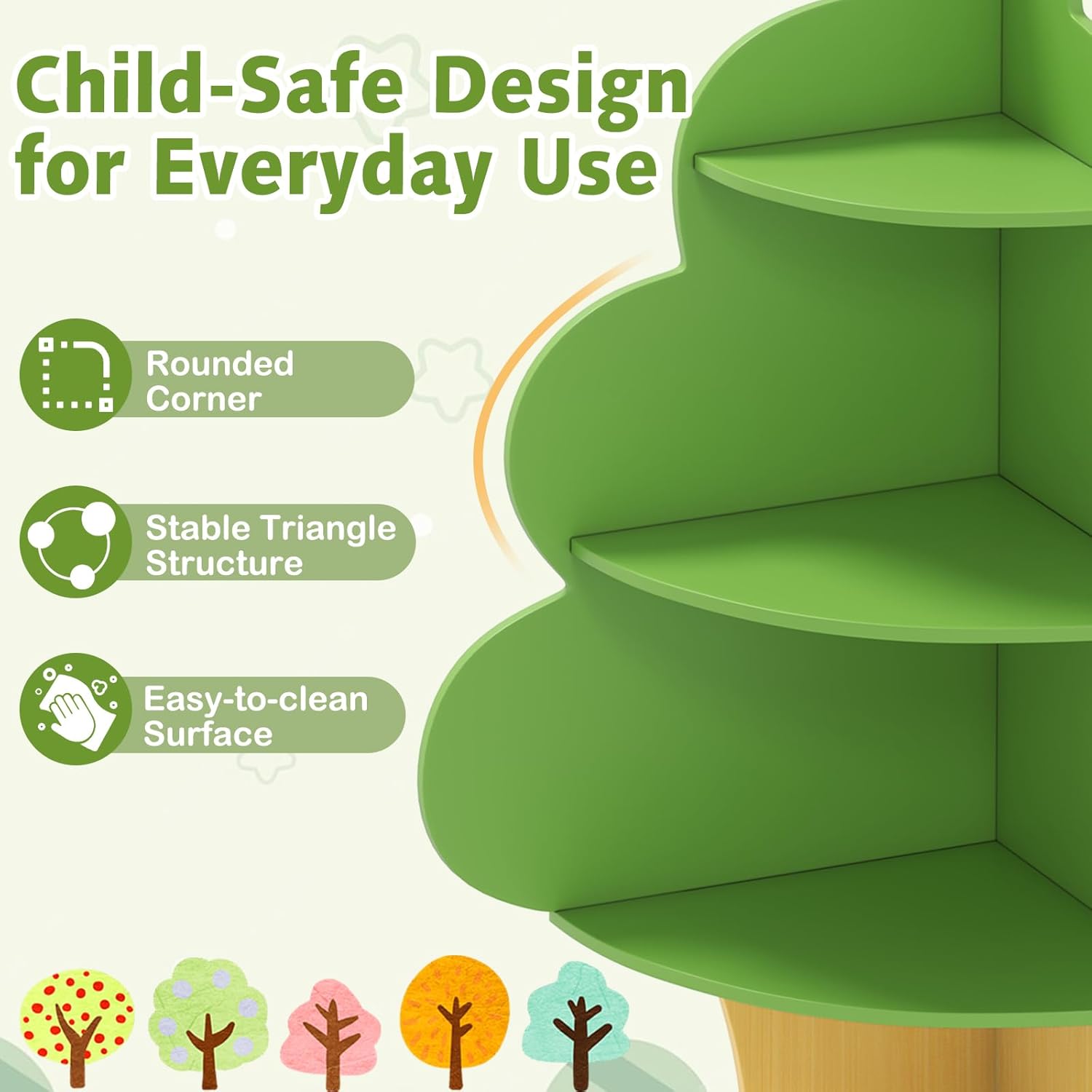 Child-Safe Design for Everyday Use

Rounded Corner

Stable Triangle Structure

Easy-to-clean Surface